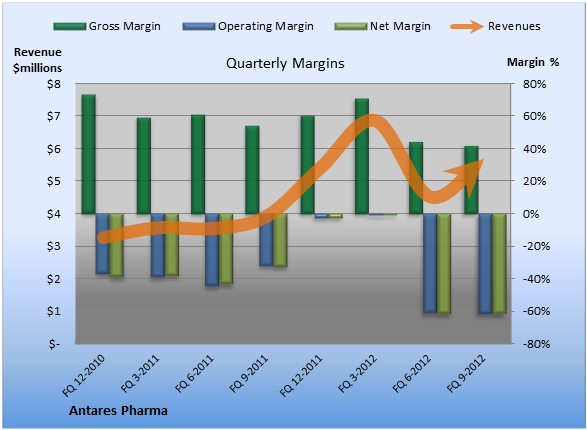 Gross Margin Operating Margin Net Margin Revenues

Revenue $millions

Quarterly Margins

Margin %

$8
$7
$6
$5
$4
$3
$2
$1
$-

80%
60%
40%
20%
0%
-20%
-40%
-60%
-80%

FQ 12-2010
FQ 3-2011
FQ 6-2011
FQ 9-2011
FQ 12-2011
FQ 3-2012
FQ 6-2012
FQ 9-2012

Antares Pharma